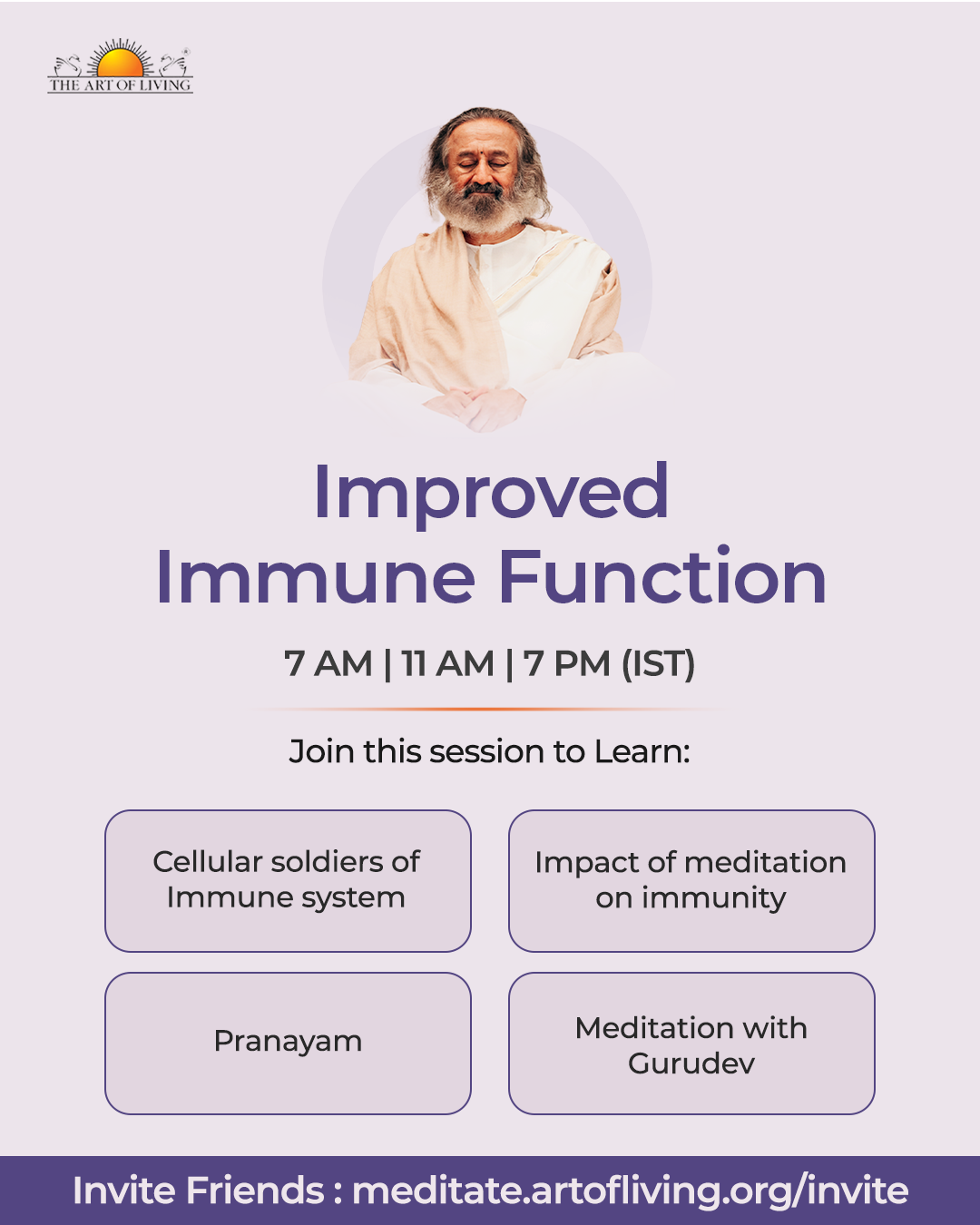 THE ART OF LIVING

Improved Immune Function

7 AM | 11 AM | 7 PM (IST)

Join this session to Learn:

Cellular soldiers of Immune system

Impact of meditation on immunity

Pranayam

Meditation with Gurudev

Invite Friends : meditate.artofliving.org/invite